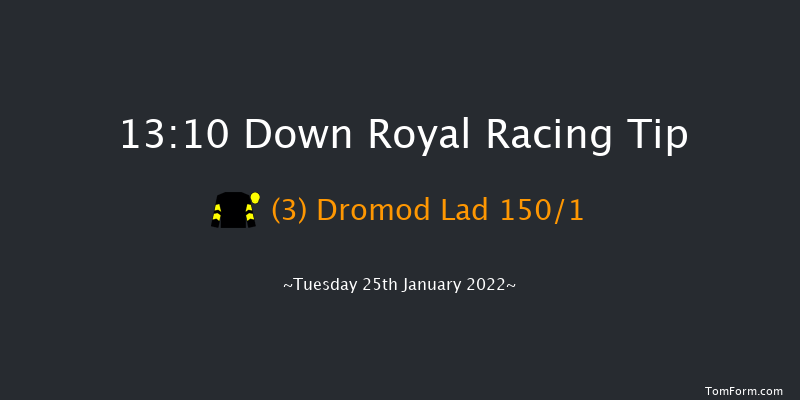 13:10 Down Royal Racing Tip

(3) Dromod Lad 150/1

~Tuesday 25th January 2022~

TomForm.com